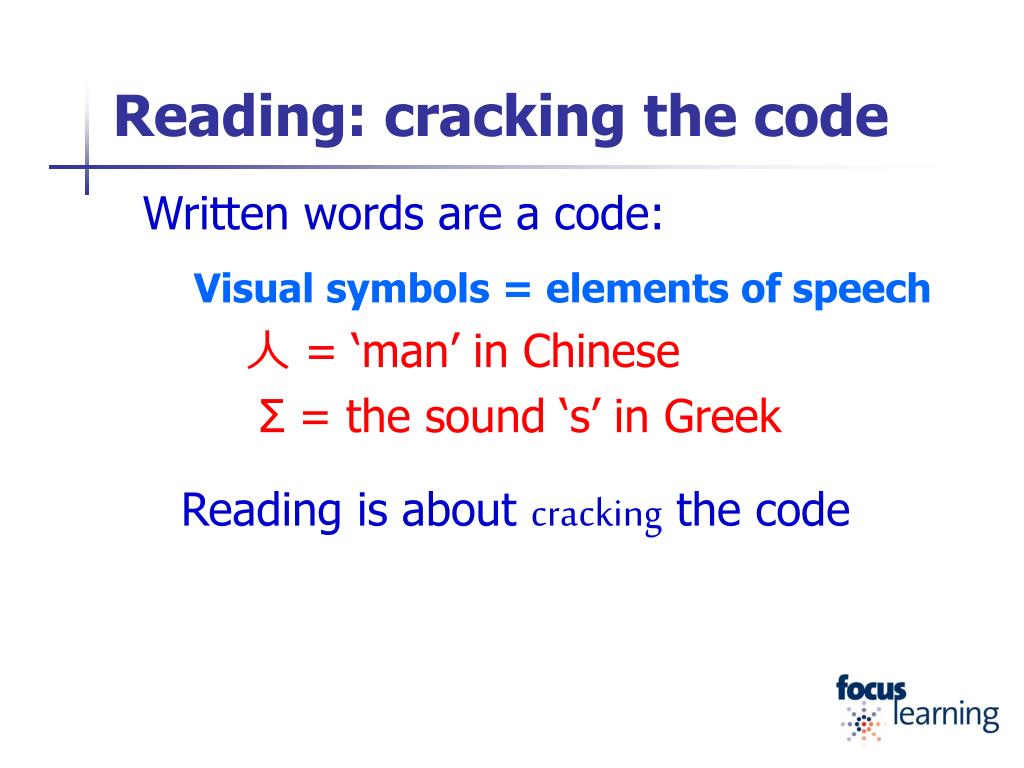 Reading: cracking the code

Written words are a code:

Visual symbols = elements of speech

人 = ‘man’ in Chinese

Σ = the sound ‘s’ in Greek

Reading is about cracking the code

focus learning